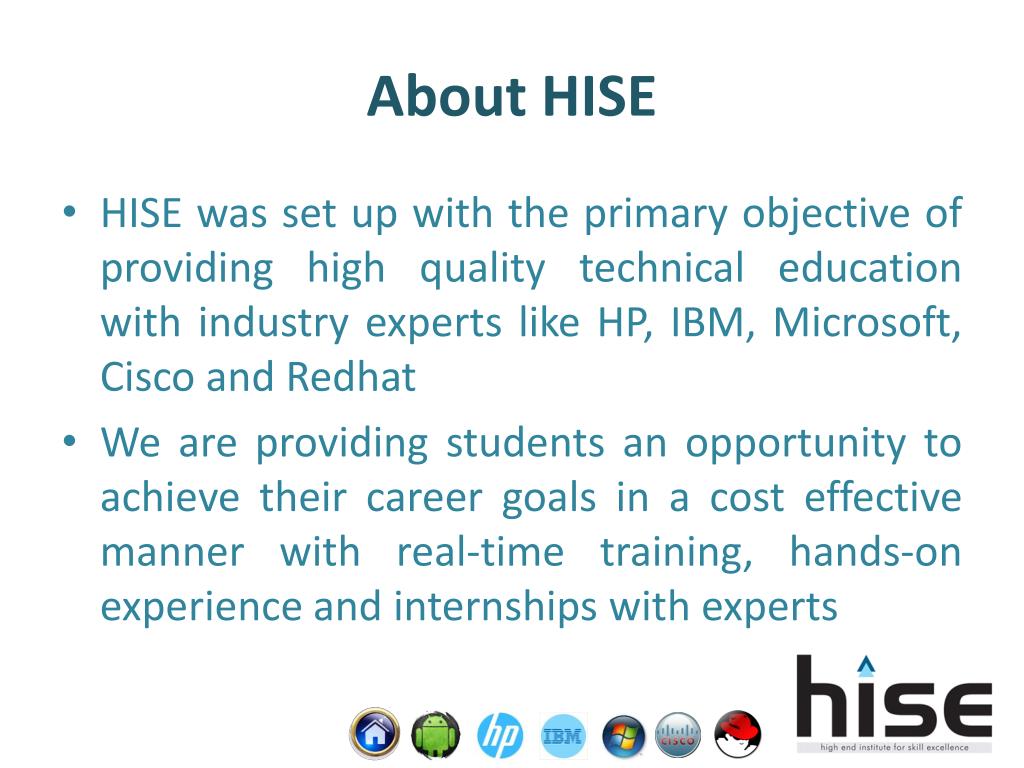 About HISE

• HISE was set up with the primary objective of providing high quality technical education with industry experts like HP, IBM, Microsoft, Cisco and Redhat

• We are providing students an opportunity to achieve their career goals in a cost effective manner with real-time training, hands-on experience and internships with experts

hp IBM CISCO

hise
high end institute for skill excellence